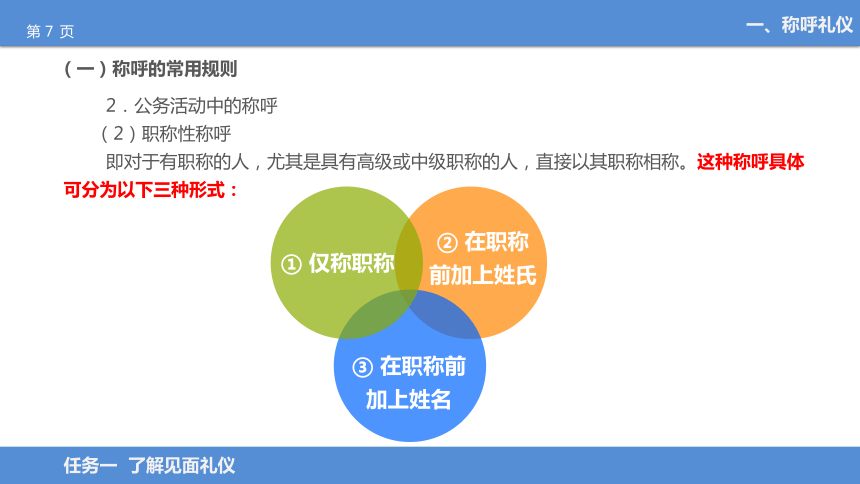 第 7 页

一、称呼礼仪

（一）称呼的常用规则

2．公务活动中的称呼

（2）职称性称呼

即对于有职称的人，尤其是具有高级或中级职称的人，直接以其职称相称。这种称呼具体可分为以下三种形式：

① 仅称职称

② 在职称前加上姓氏

③ 在职称前加上姓名

任务一 了解见面礼仪